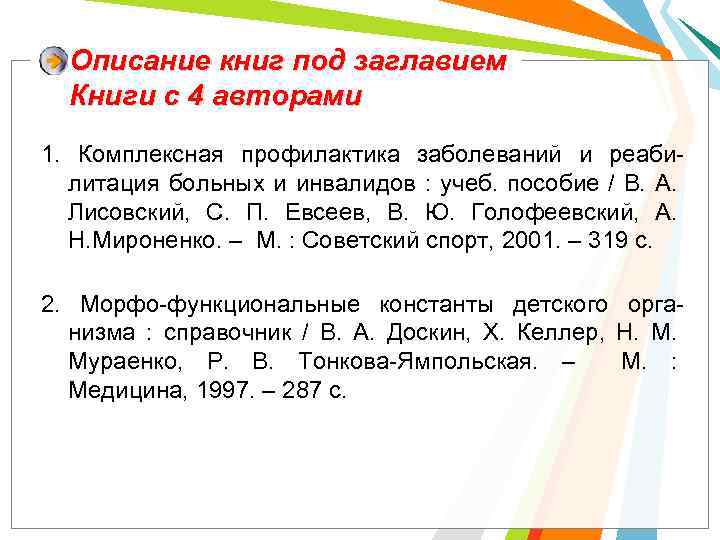 Описание книг под заглавием
Книги с 4 авторами

1. Комплексная профилактика заболеваний и реабилитация больных и инвалидов : учеб. пособие / В. А. Лисовский, С. П. Евсеев, В. Ю. Голофеевский, А. Н.Мироненко. – М. : Советский спорт, 2001. – 319 с.

2. Морфо-функциональные константы детского организма : справочник / В. А. Доскин, Х. Келлер, Н. М. Мураенко, Р. В. Тонкова-Ямпольская. – М. : Медицина, 1997. – 287 с.